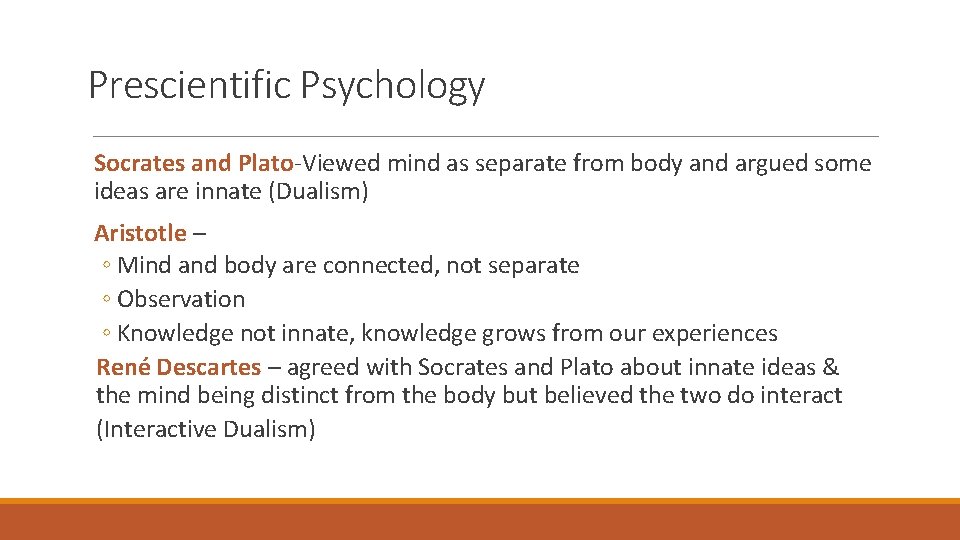 Prescientific Psychology

Socrates and Plato-Viewed mind as separate from body and argued some ideas are innate (Dualism)

Aristotle –
◦ Mind and body are connected, not separate
◦ Observation
◦ Knowledge not innate, knowledge grows from our experiences

René Descartes – agreed with Socrates and Plato about innate ideas & the mind being distinct from the body but believed the two do interact (Interactive Dualism)